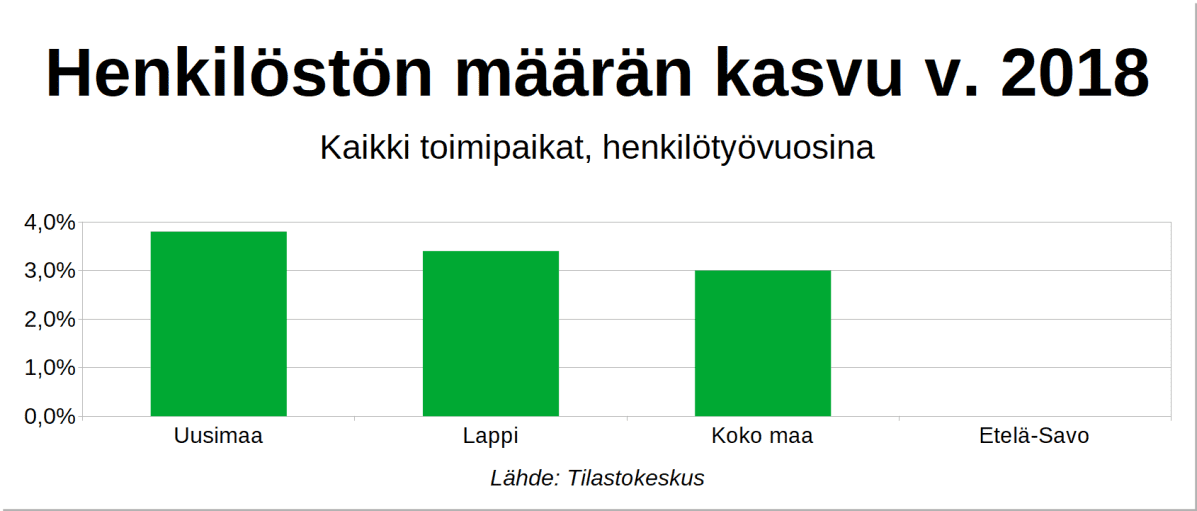 Henkilöstön määrän kasvu v. 2018

Kaikki toimipaikat, henkilötyövuosina

4,0%
3,0%
2,0%
1,0%
0,0%

Uusimaa
Lappi
Koko maa
Etelä-Savo

Lähde: Tilastokeskus